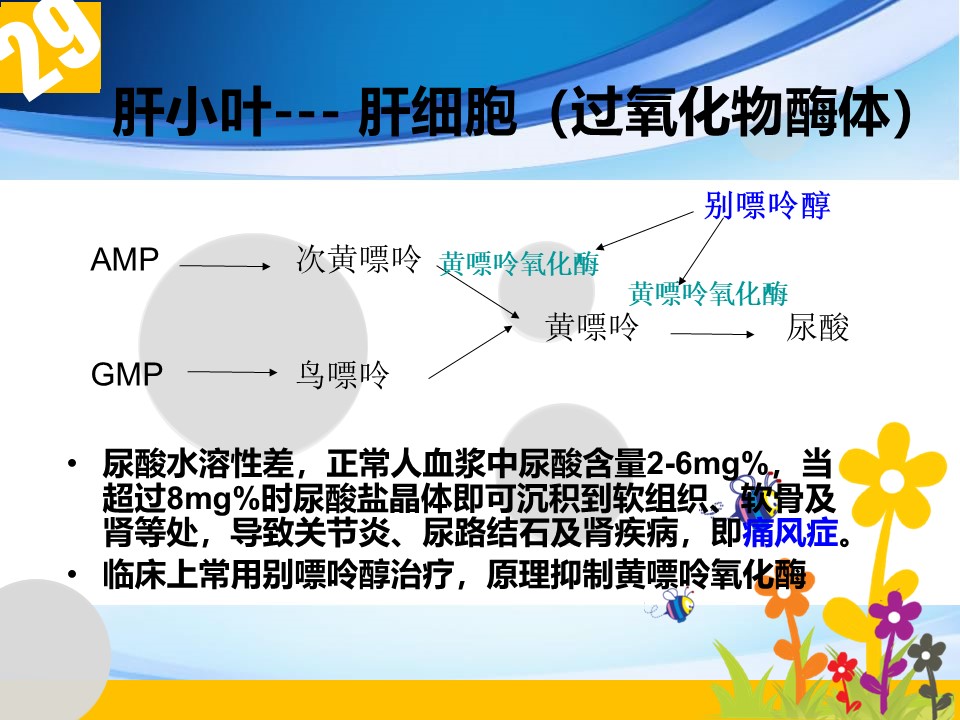 29

肝小叶--- 肝细胞（过氧化物酶体）

别嘌呤醇

AMP 次黄嘌呤 黄嘌呤氧化酶

黄嘌呤氧化酶

黄嘌呤 尿酸

GMP 鸟嘌呤

• 尿酸水溶性差，正常人血浆中尿酸含量2-6mg%，当超过8mg%时尿酸盐晶体即可沉积到软组织、软骨及肾等处，导致关节炎、尿路结石及肾疾病，即痛风症。
• 临床上常用别嘌呤醇治疗，原理抑制黄嘌呤氧化酶